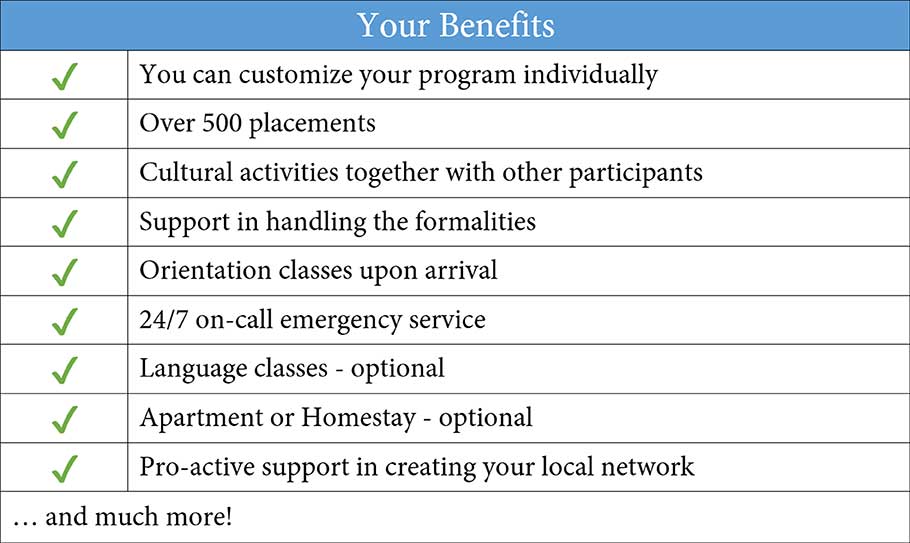 | Your Benefits | |
|---|---|
| ✓ | You can customize your program individually |
| ✓ | Over 500 placements |
| ✓ | Cultural activities together with other participants |
| ✓ | Support in handling the formalities |
| ✓ | Orientation classes upon arrival |
| ✓ | 24/7 on-call emergency service |
| ✓ | Language classes - optional |
| ✓ | Apartment or Homestay - optional |
| ✓ | Pro-active support in creating your local network |
| … and much more! | |